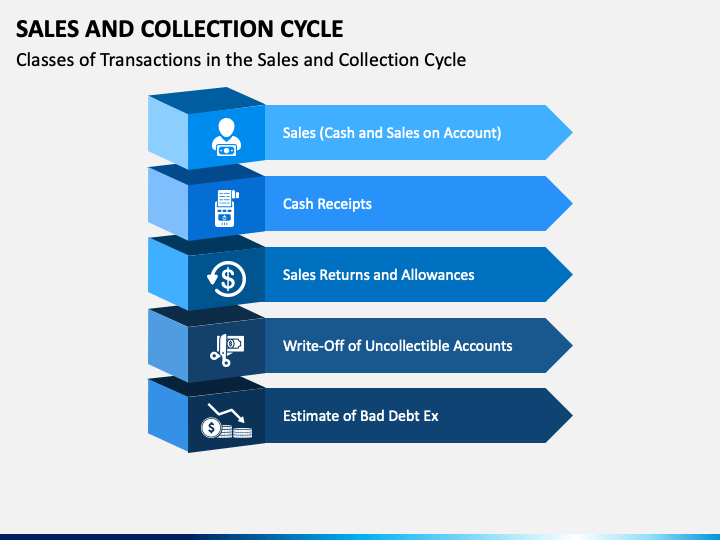 SALES AND COLLECTION CYCLE

Classes of Transactions in the Sales and Collection Cycle

Sales (Cash and Sales on Account)

Cash Receipts

Sales Returns and Allowances

Write-Off of Uncollectible Accounts

Estimate of Bad Debt Ex